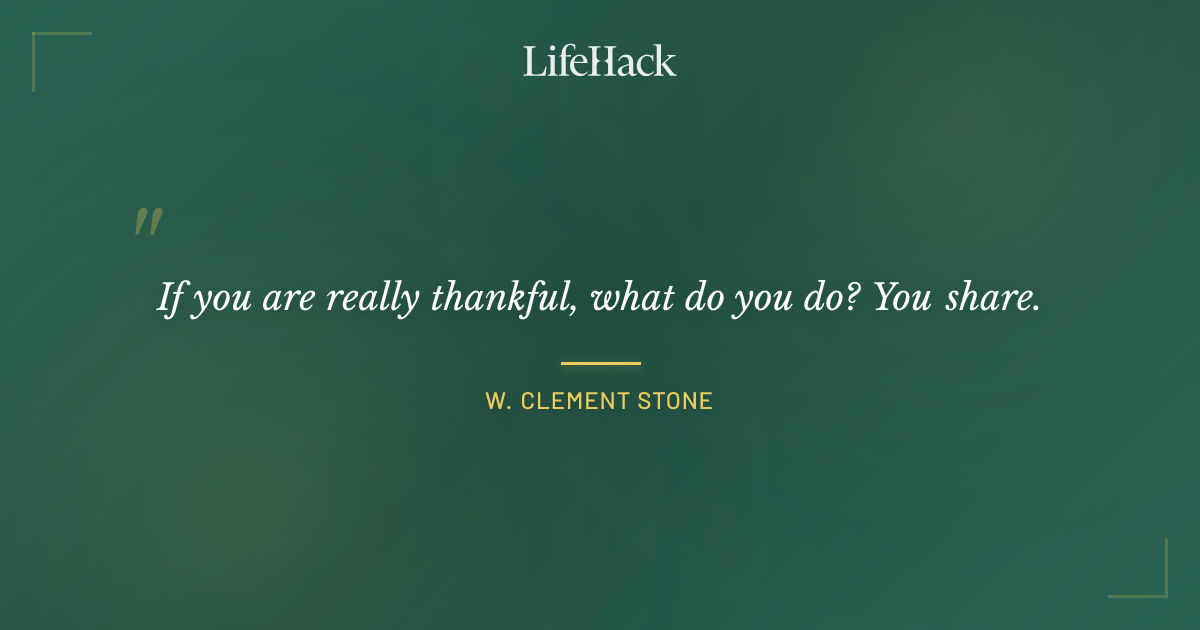 LifeHack

"

If you are really thankful, what do you do? You share.

W. CLEMENT STONE